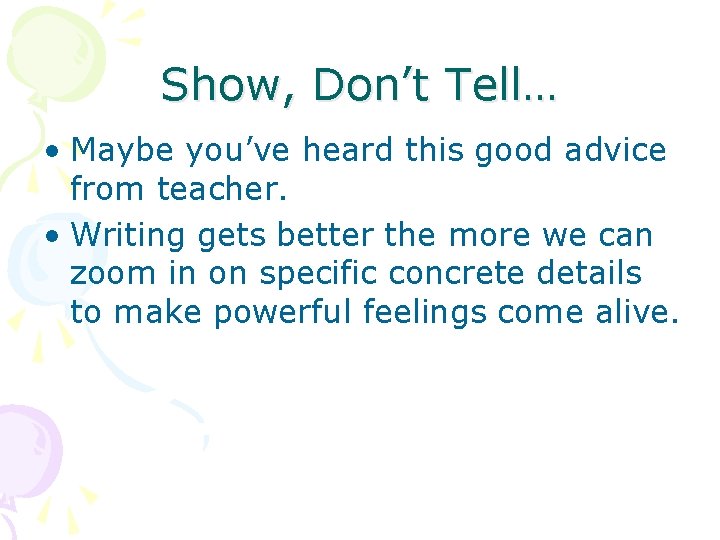 Show, Don’t Tell…

• Maybe you’ve heard this good advice from teacher.
• Writing gets better the more we can zoom in on specific concrete details to make powerful feelings come alive.